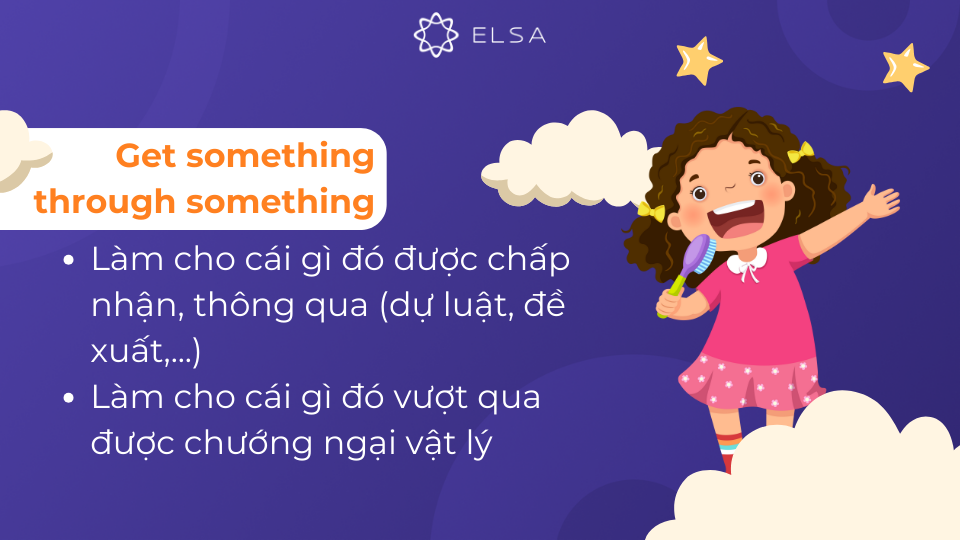 ELSA

Get something through something

• Làm cho cái gì đó được chấp nhận, thông qua (dự luật, đề xuất,...)
• Làm cho cái gì đó vượt qua được chướng ngại vật lý